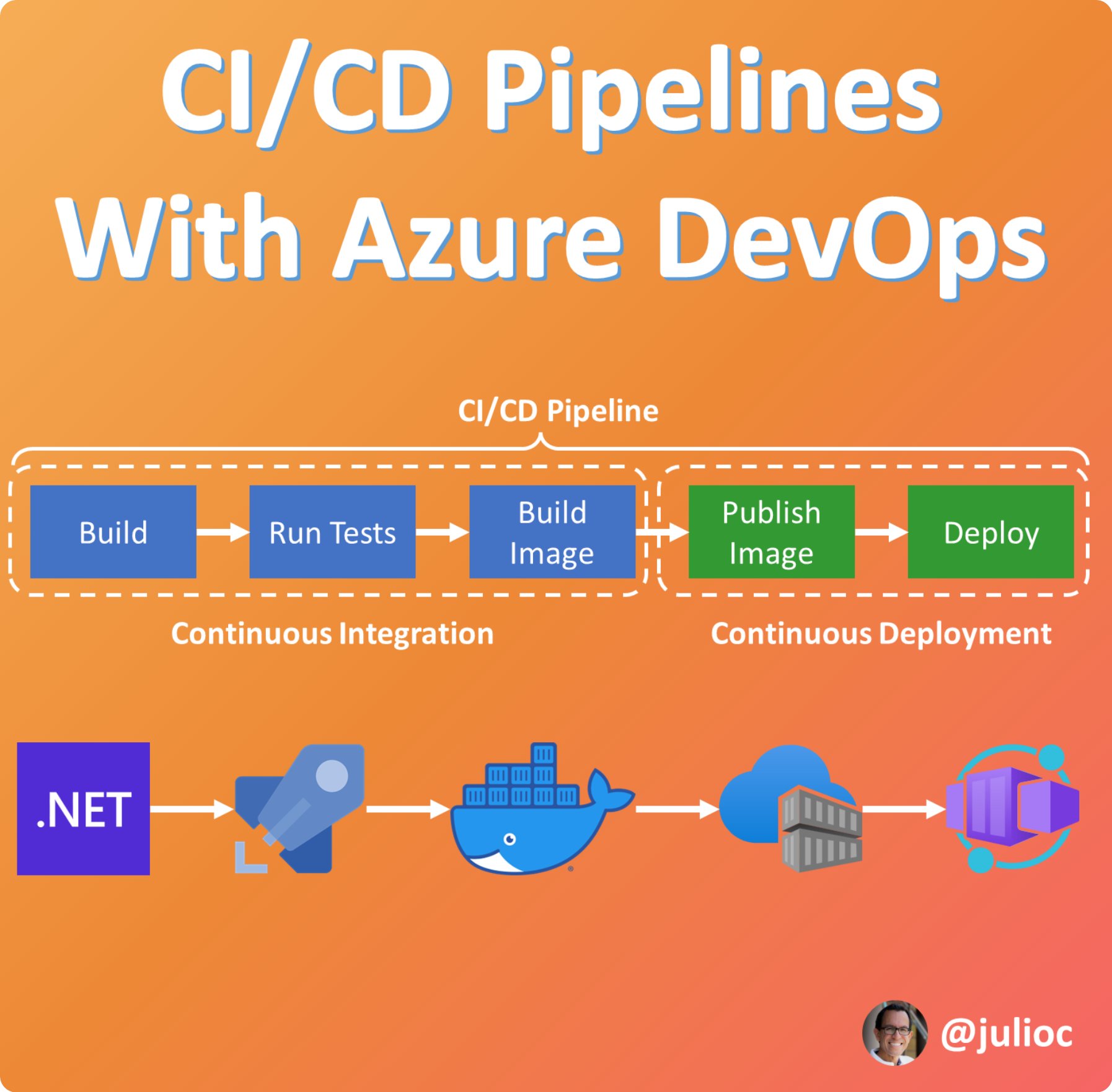 CI/CD Pipelines With Azure DevOps

CI/CD Pipeline

Build

Run Tests

Build Image

Publish Image

Deploy

Continuous Integration

Continuous Deployment

.NET

@julioc